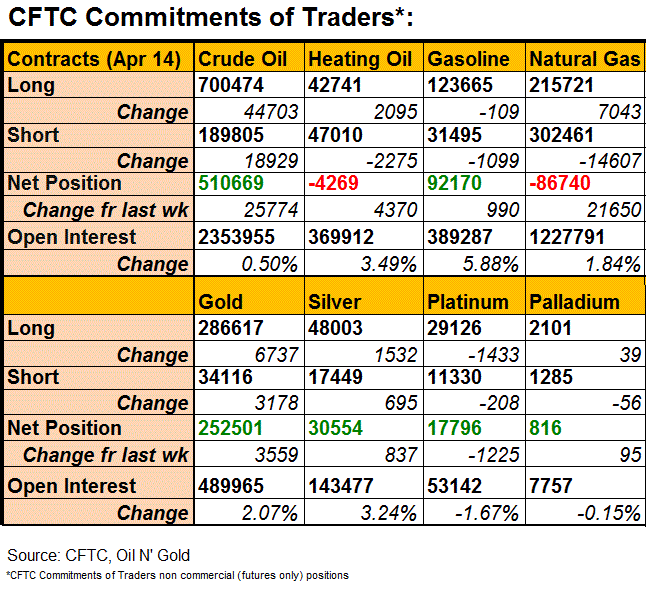 CFTC Commitments of Traders*:

| Contracts (Apr 14) | Crude Oil | Heating Oil | Gasoline | Natural Gas |
|---|---|---|---|---|
| Long | 700474 | 42741 | 123665 | 215721 |
| Change | 44703 | 2095 | -109 | 7043 |
| Short | 189805 | 47010 | 31495 | 302461 |
| Change | 18929 | -2275 | -1099 | -14607 |
| Net Position | 510669 | -4269 | 92170 | -86740 |
| Change fr last wk | 25774 | 4370 | 990 | 21650 |
| Open Interest | 2353955 | 369912 | 389287 | 1227791 |
| Change | 0.50% | 3.49% | 5.88% | 1.84% |
| | Gold | Silver | Platinum | Palladium |
| Long | 286617 | 48003 | 29126 | 2101 |
| Change | 6737 | 1532 | -1433 | 39 |
| Short | 34116 | 17449 | 11330 | 1285 |
| Change | 3178 | 695 | -208 | -56 |
| Net Position | 252501 | 30554 | 17796 | 816 |
| Change fr last wk | 3559 | 837 | -1225 | 95 |
| Open Interest | 489965 | 143477 | 53142 | 7757 |
| Change | 2.07% | 3.24% | -1.67% | -0.15% |

Source: CFTC, Oil N' Gold
*CFTC Commitments of Traders non commercial (futures only) positions